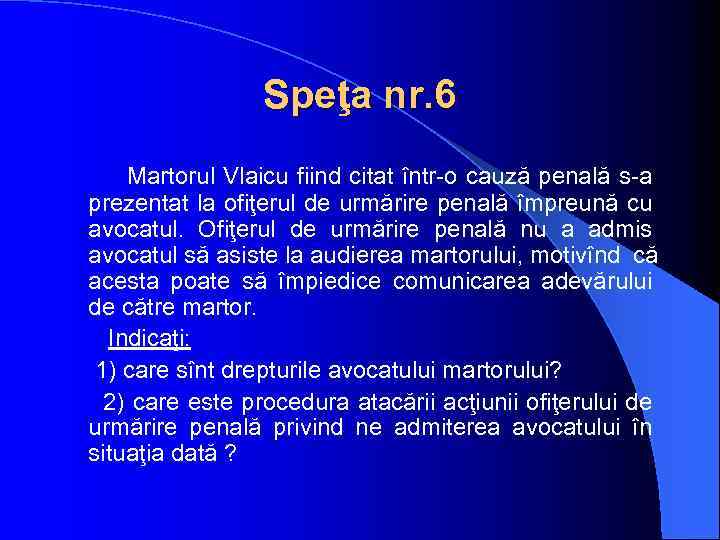 Speţa nr.6

Martorul Vlaicu fiind citat într-o cauză penală s-a prezentat la ofiţerul de urmărire penală împreună cu avocatul. Ofiţerul de urmărire penală nu a admis avocatul să asiste la audierea martorului, motivînd că acesta poate să împiedice comunicarea adevărului de către martor.

Indicaţi:

1) care sînt drepturile avocatului martorului?

2) care este procedura atacării acţiunii ofiţerului de urmărire penală privind ne admiterea avocatului în situaţia dată ?